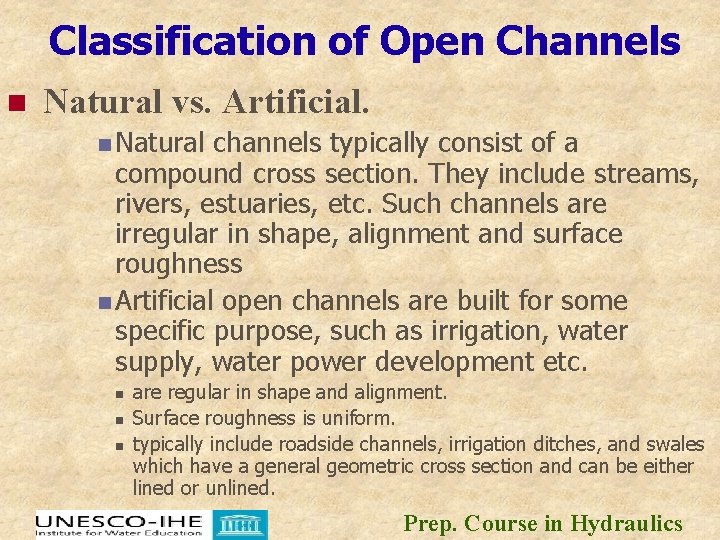 Classification of Open Channels

Natural vs. Artificial.

Natural channels typically consist of a compound cross section. They include streams, rivers, estuaries, etc. Such channels are irregular in shape, alignment and surface roughness

Artificial open channels are built for some specific purpose, such as irrigation, water supply, water power development etc.

are regular in shape and alignment.

Surface roughness is uniform.

typically include roadside channels, irrigation ditches, and swales which have a general geometric cross section and can be either lined or unlined.

UNESCO-IHE
Institute for Water Education

Prep. Course in Hydraulics